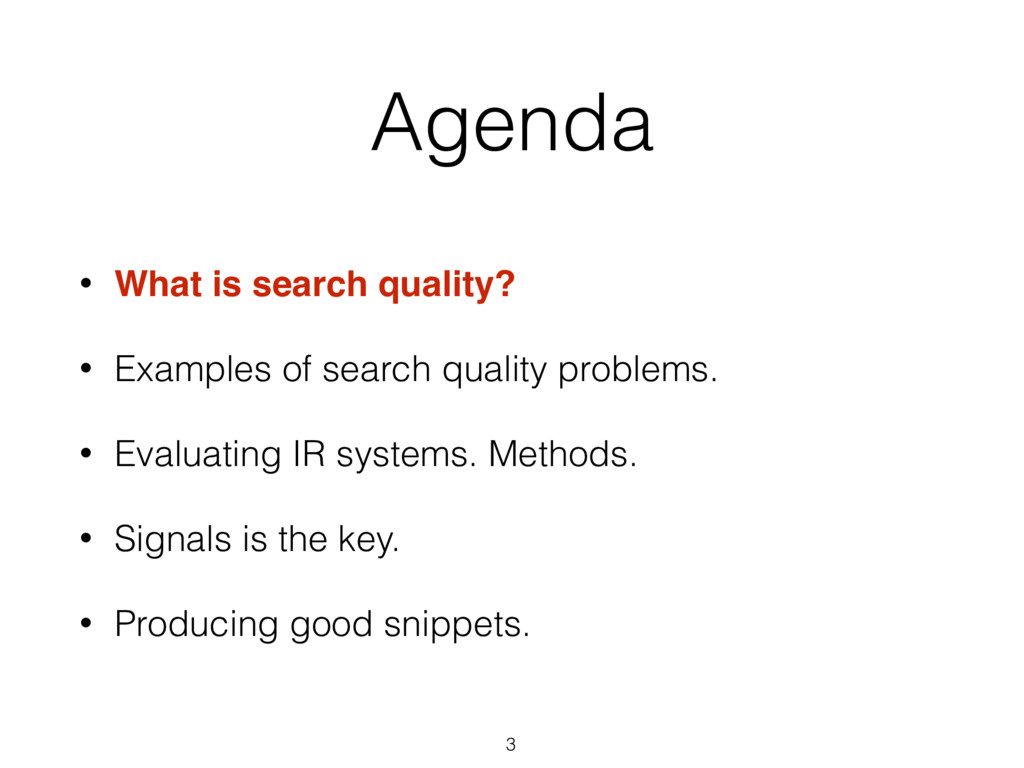 Agenda

• What is search quality?

• Examples of search quality problems.

• Evaluating IR systems. Methods.

• Signals is the key.

• Producing good snippets.

3